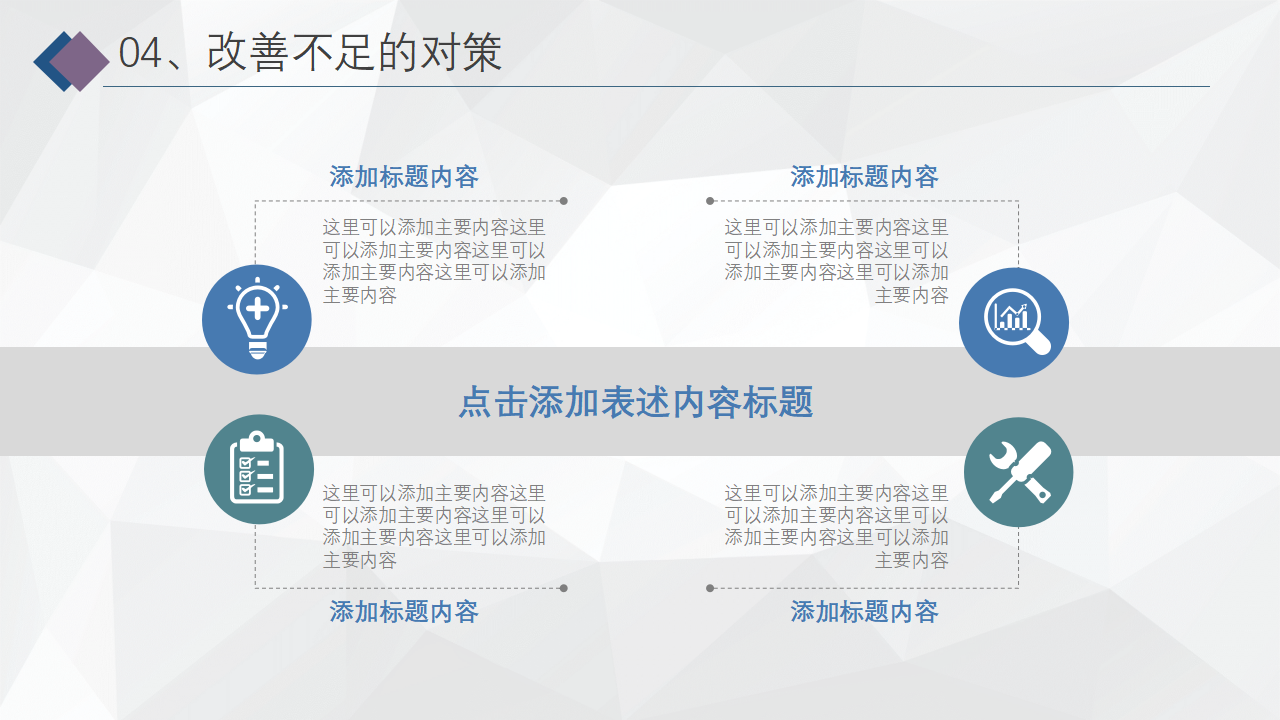 04、改善不足的对策

添加标题内容

这里可以添加主要内容这里可以添加主要内容这里可以添加主要内容这里可以添加主要内容

添加标题内容

这里可以添加主要内容这里可以添加主要内容这里可以添加主要内容这里可以添加主要内容

点击添加表述内容标题

这里可以添加主要内容这里可以添加主要内容这里可以添加主要内容这里可以添加主要内容

添加标题内容

这里可以添加主要内容这里可以添加主要内容这里可以添加主要内容这里可以添加主要内容

添加标题内容